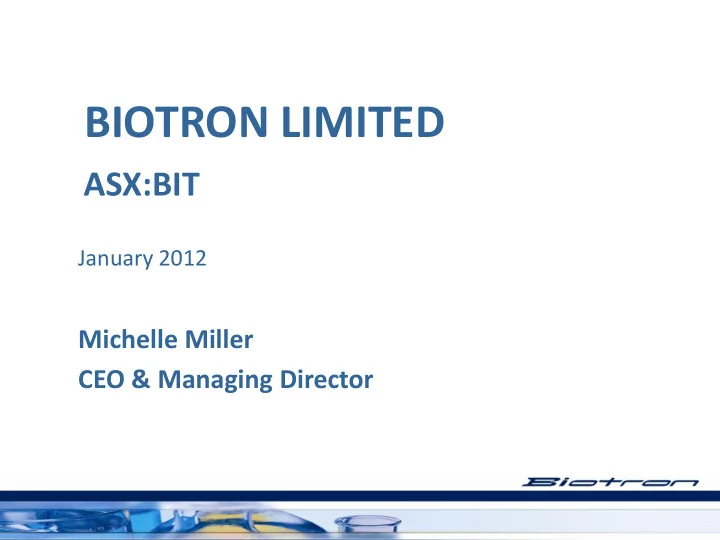 BIOTRON LIMITED

ASX:BIT

January 2012

Michelle Miller

CEO & Managing Director

Biotron